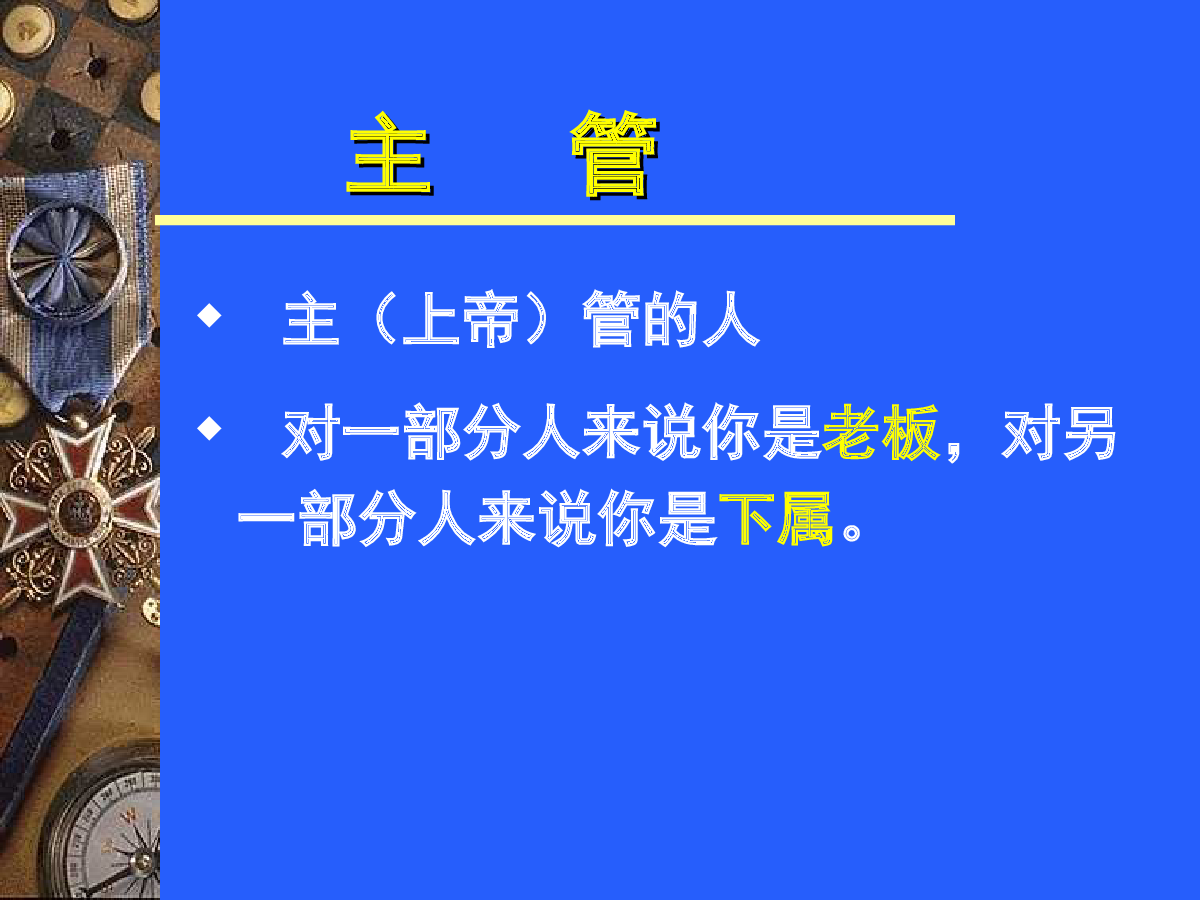 主　管

◆　主（上帝）管的人

◆　对一部分人来说你是老板，对另一部分人来说你是下属。